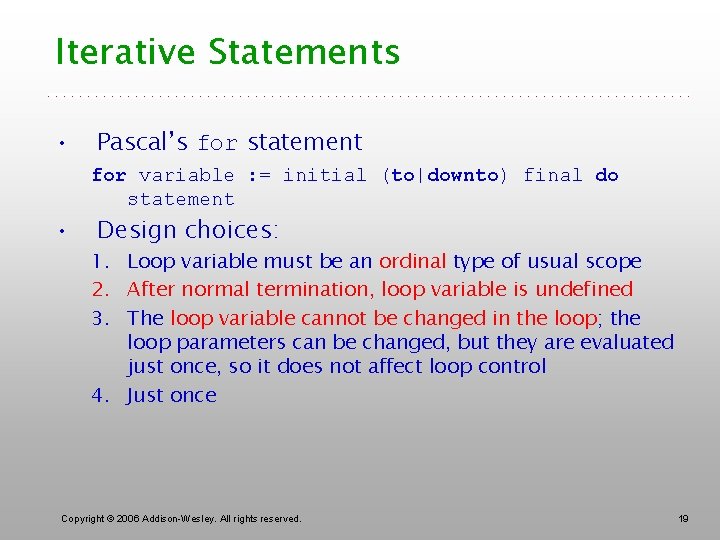 Iterative Statements

• Pascal's for statement

for variable := initial (to|downto) final do
statement

• Design choices:

1. Loop variable must be an ordinal type of usual scope
2. After normal termination, loop variable is undefined
3. The loop variable cannot be changed in the loop; the loop parameters can be changed, but they are evaluated just once, so it does not affect loop control
4. Just once

Copyright © 2006 Addison-Wesley. All rights reserved.

19